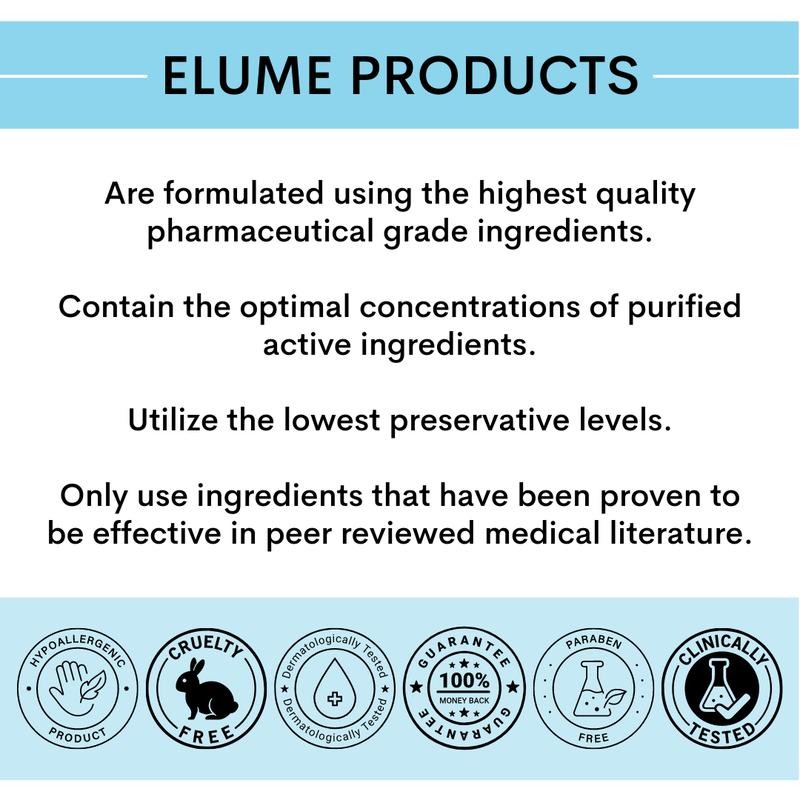 ELUME PRODUCTS

Are formulated using the highest quality pharmaceutical grade ingredients.

Contain the optimal concentrations of purified active ingredients.

Utilize the lowest preservative levels.

Only use ingredients that have been proven to be effective in peer reviewed medical literature.

HYPOALLERGENIC PRODUCT

CRUELTY FREE

Dermatologically Tested Dermatologically Tested

GUARANTEE 100% MONEY BACK GUARANTEE

PARABEN FREE

CLINICALLY TESTED